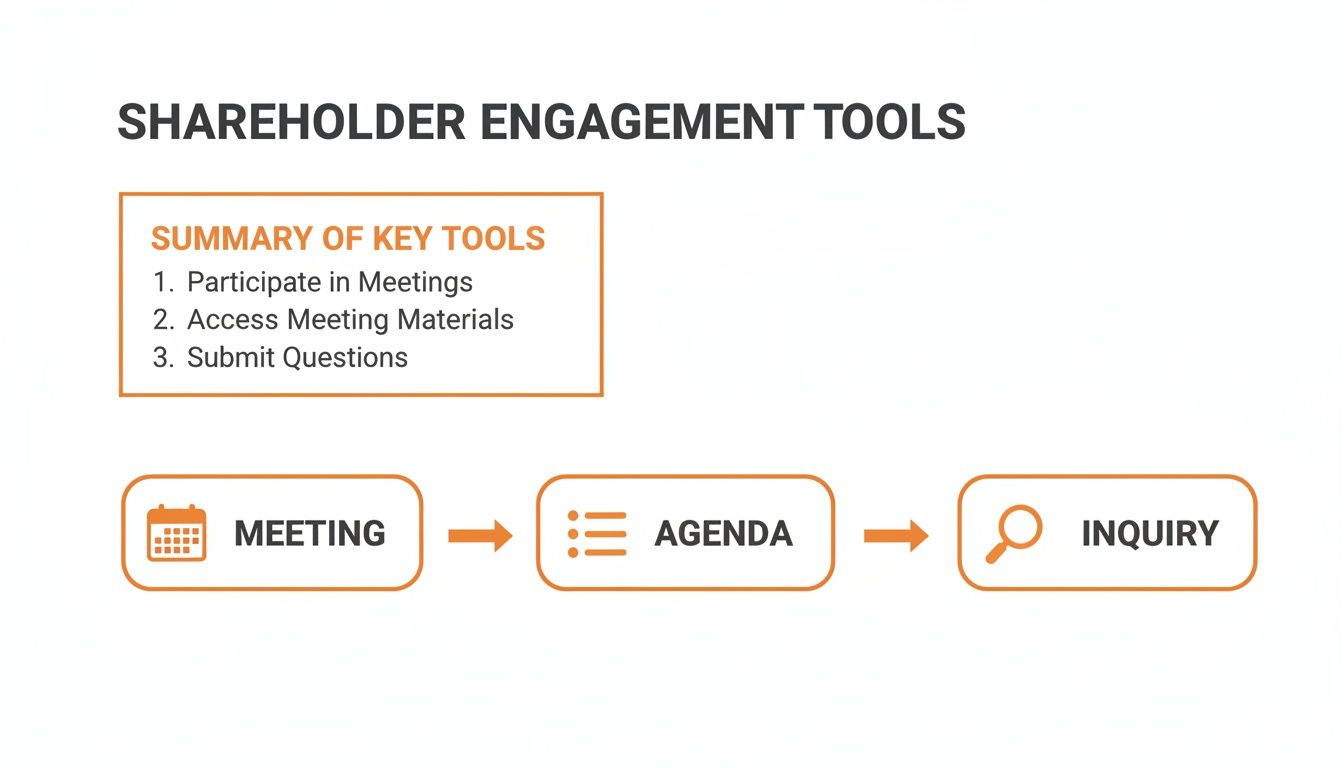 SHAREHOLDER ENGAGEMENT TOOLS

SUMMARY OF KEY TOOLS
1. Participate in Meetings
2. Access Meeting Materials
3. Submit Questions

MEETING

AGENDA

INQUIRY